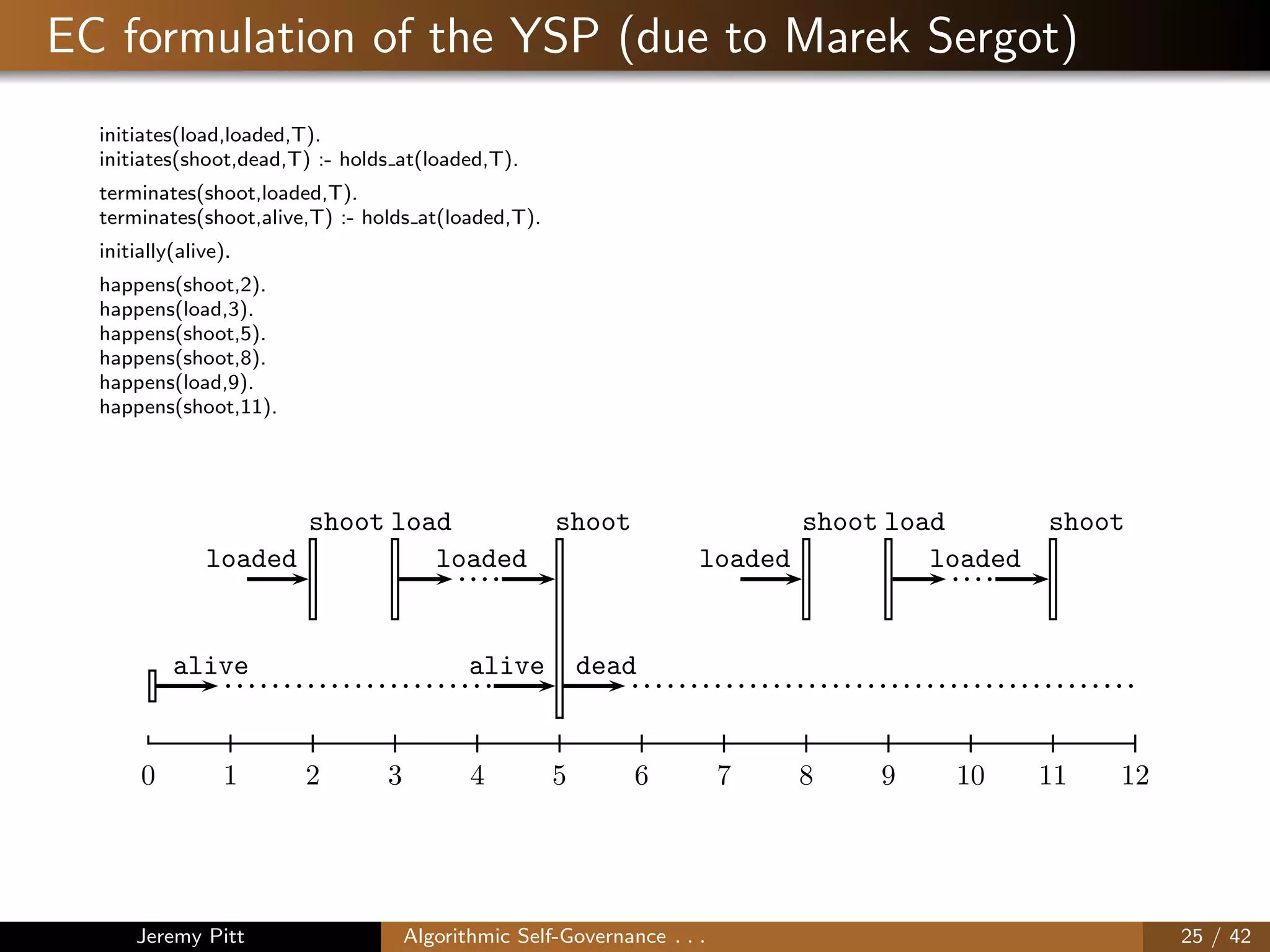 EC formulation of the YSP (due to Marek Sergot)

initiates(load,loaded,T).
initiates(shoot,dead,T) :- holds_at(loaded,T).

terminates(shoot,loaded,T).
terminates(shoot,alive,T) :- holds_at(loaded,T).

initially(alive).

happens(shoot,2).
happens(load,3).
happens(shoot,5).
happens(shoot,8).
happens(load,9).
happens(shoot,11).

shoot load shoot shoot load shoot

loaded loaded loaded loaded

alive alive dead

0 1 2 3 4 5 6 7 8 9 10 11 12

Jeremy Pitt Algorithmic Self-Governance . . . 25 / 42